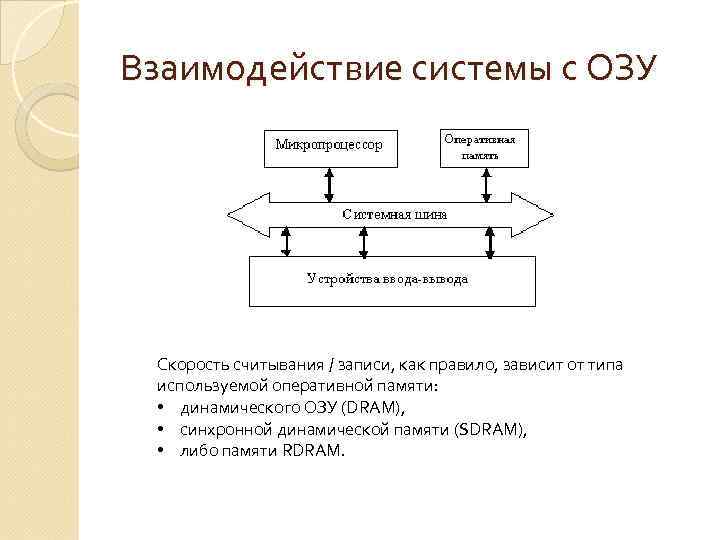 Взаимодействие системы с ОЗУ

Микропроцессор

Оперативная память

Системная шина

Устройства ввода-вывода

Скорость считывания / записи, как правило, зависит от типа используемой оперативной памяти:

• динамического ОЗУ (DRAM),
• синхронной динамической памяти (SDRAM),
• либо памяти RDRAM.